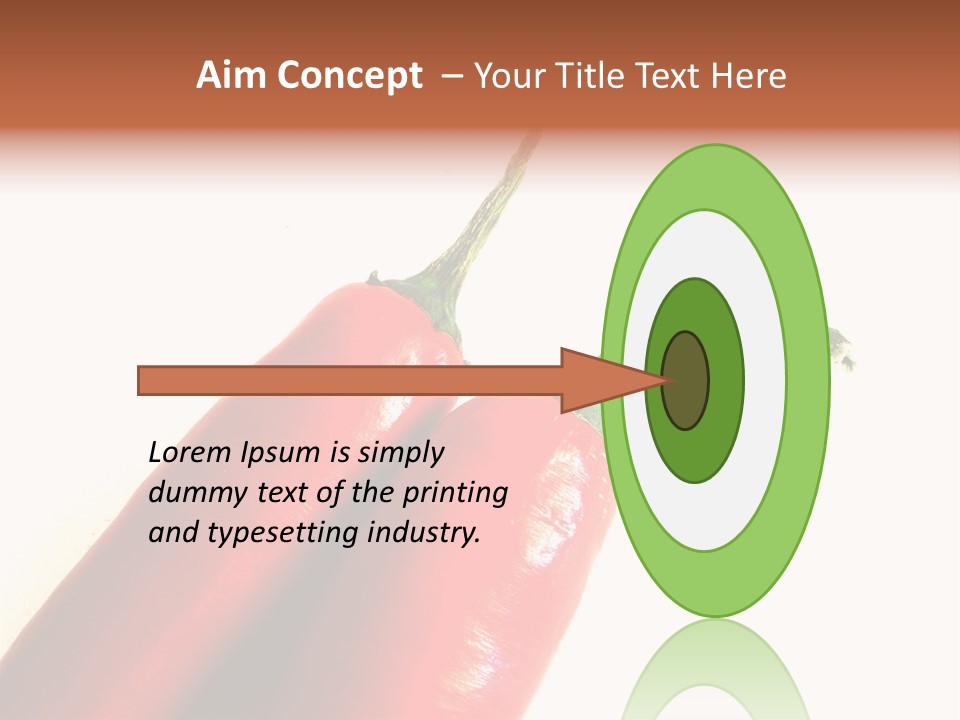 Aim Concept – Your Title Text Here

Lorem Ipsum is simply dummy text of the printing and typesetting industry.